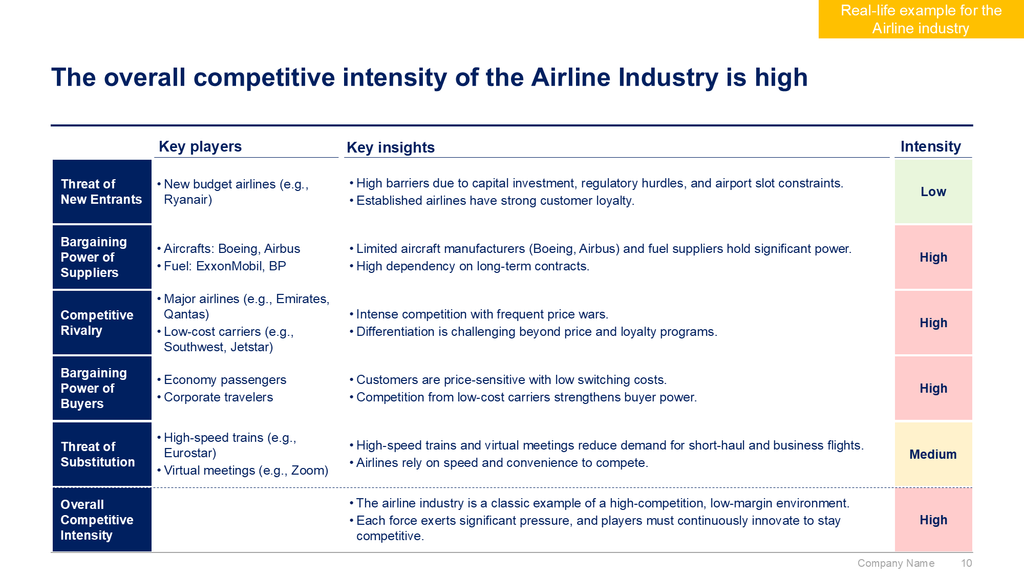 Real-life example for the Airline industry

The overall competitive intensity of the Airline Industry is high

| | Key players | Key insights | Intensity |
|---|---|---|---|
| Threat of New Entrants | • New budget airlines (e.g., Ryanair) | • High barriers due to capital investment, regulatory hurdles, and airport slot constraints. • Established airlines have strong customer loyalty. | Low |
| Bargaining Power of Suppliers | • Aircrafts: Boeing, Airbus • Fuel: ExxonMobil, BP | • Limited aircraft manufacturers (Boeing, Airbus) and fuel suppliers hold significant power. • High dependency on long-term contracts. | High |
| Competitive Rivalry | • Major airlines (e.g., Emirates, Qantas) • Low-cost carriers (e.g., Southwest, Jetstar) | • Intense competition with frequent price wars. • Differentiation is challenging beyond price and loyalty programs. | High |
| Bargaining Power of Buyers | • Economy passengers • Corporate travelers | • Customers are price-sensitive with low switching costs. • Competition from low-cost carriers strengthens buyer power. | High |
| Threat of Substitution | • High-speed trains (e.g., Eurostar) • Virtual meetings (e.g., Zoom) | • High-speed trains and virtual meetings reduce demand for short-haul and business flights. • Airlines rely on speed and convenience to compete. | Medium |
| Overall Competitive Intensity | | • The airline industry is a classic example of a high-competition, low-margin environment. • Each force exerts significant pressure, and players must continuously innovate to stay competitive. | High |

Company Name 10